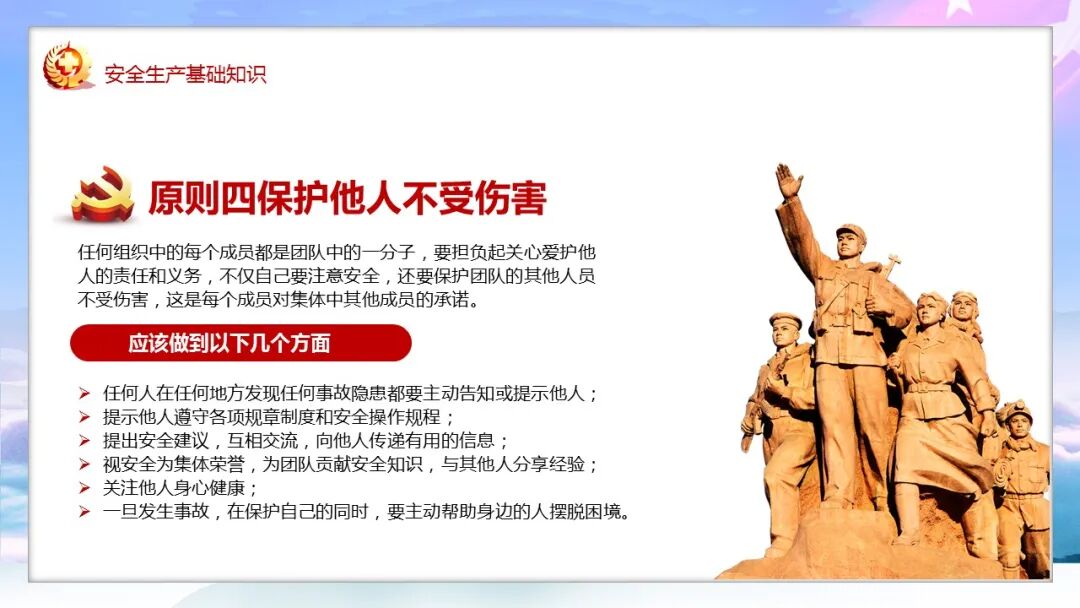 安全生产基础知识

原则四保护他人不受伤害

任何组织中的每个成员都是团队中的一分子，要担负起关心爱护他人的责任和义务，不仅自己要注意安全，还要保护团队的其他人员不受伤害，这是每个成员对集体中其他成员的承诺。

应该做到以下几个方面

➢ 任何人在任何地方发现任何事故隐患都要主动告知或提示他人；
➢ 提示他人遵守各项规章制度和安全操作规程；
➢ 提出安全建议，互相交流，向他人传递有用的信息；
➢ 视安全为集体荣誉，为团队贡献安全知识，与其他人分享经验；
➢ 关注他人身心健康；
➢ 一旦发生事故，在保护自己的同时，要主动帮助身边的人摆脱困境。